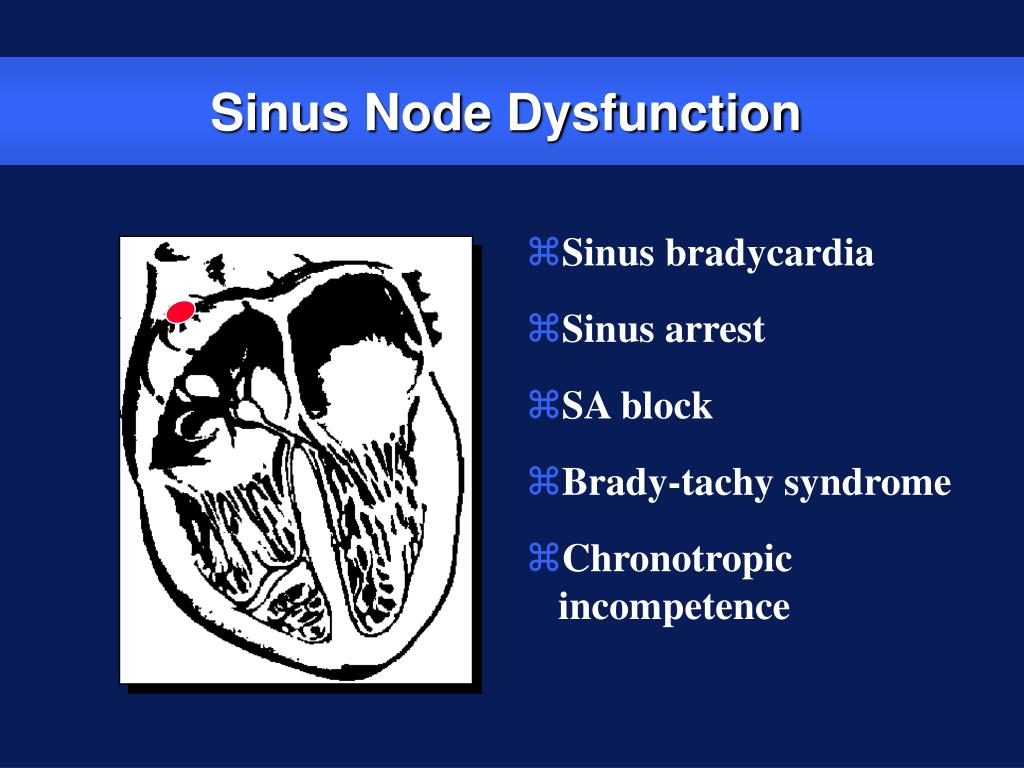 Sinus Node Dysfunction

⌘Sinus bradycardia

⌘Sinus arrest

⌘SA block

⌘Brady-tachy syndrome

⌘Chronotropic incompetence